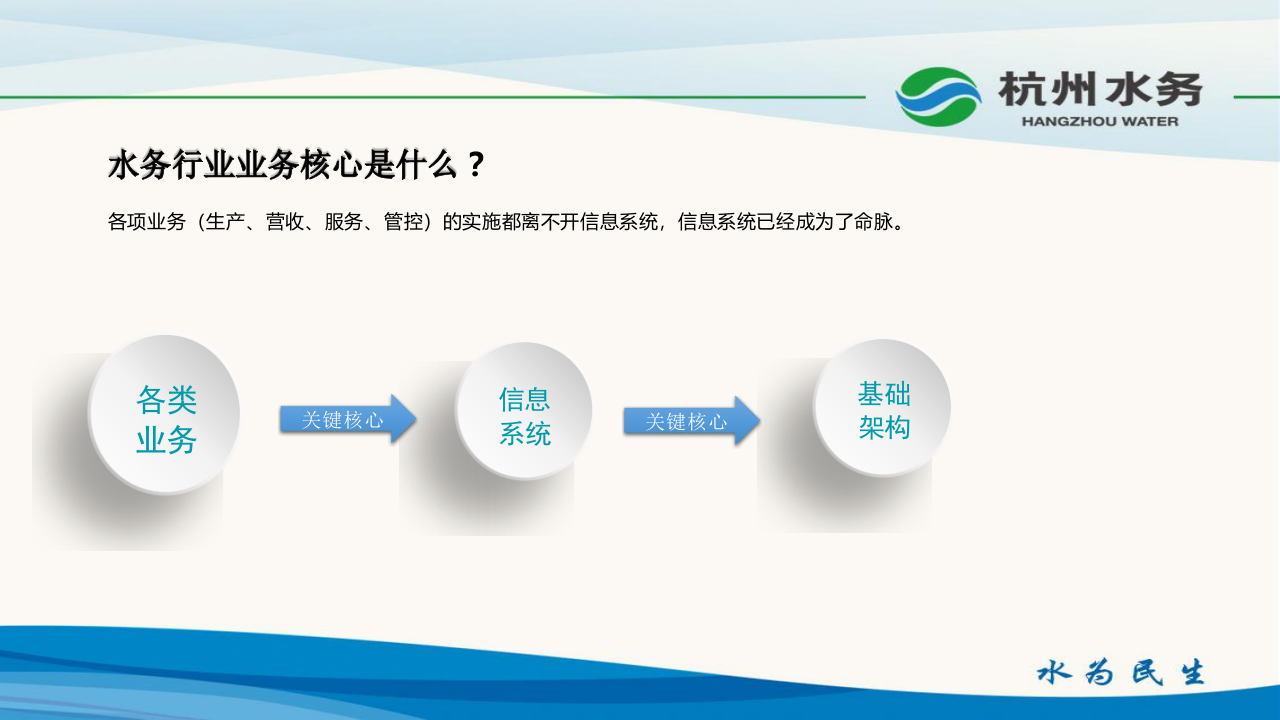 杭州水务
HANGZHOU WATER

水务行业业务核心是什么？

各项业务（生产、营收、服务、管控）的实施都离不开信息系统，信息系统已经成为了命脉。

各类业务

关键核心

信息系统

关键核心

基础架构

水为民生